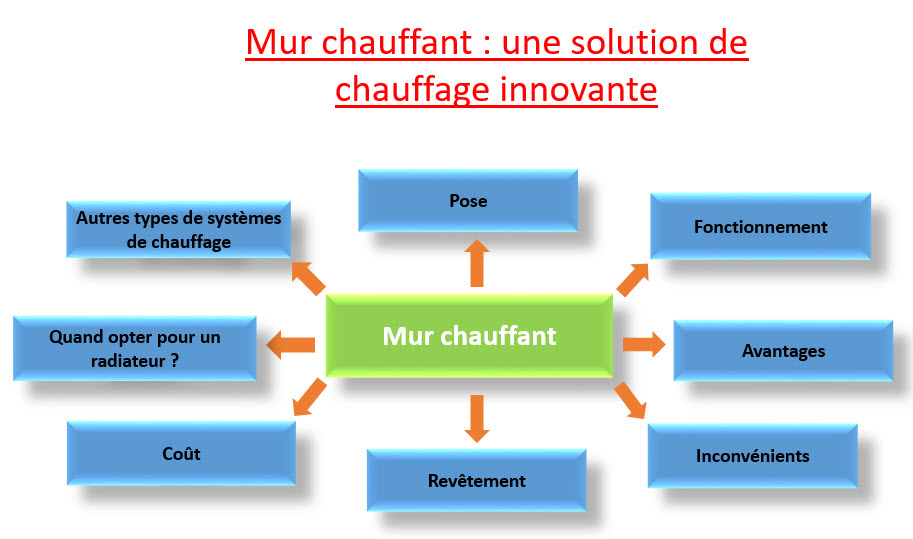 Mur chauffant : une solution de chauffage innovante

Mur chauffant

Pose

Fonctionnement

Avantages

Inconvénients

Revêtement

Coût

Quand opter pour un radiateur ?

Autres types de systèmes de chauffage